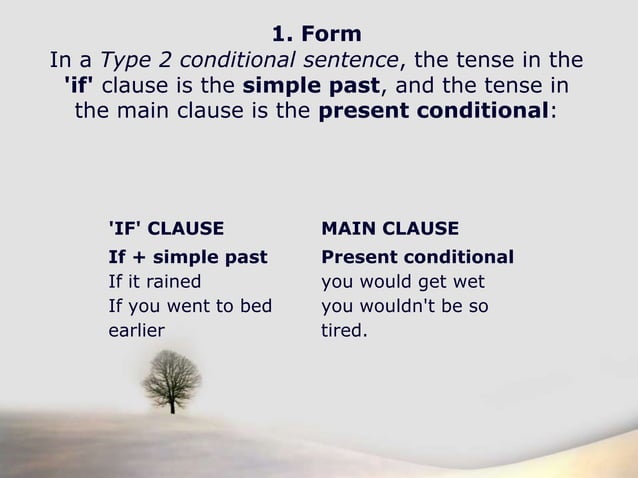 1. Form

In a Type 2 conditional sentence, the tense in the 'if' clause is the simple past, and the tense in the main clause is the present conditional:

| 'IF' CLAUSE | MAIN CLAUSE |
|---|---|
| If + simple past | Present conditional |
| If it rained | you would get wet |
| If you went to bed earlier | you wouldn't be so tired. |